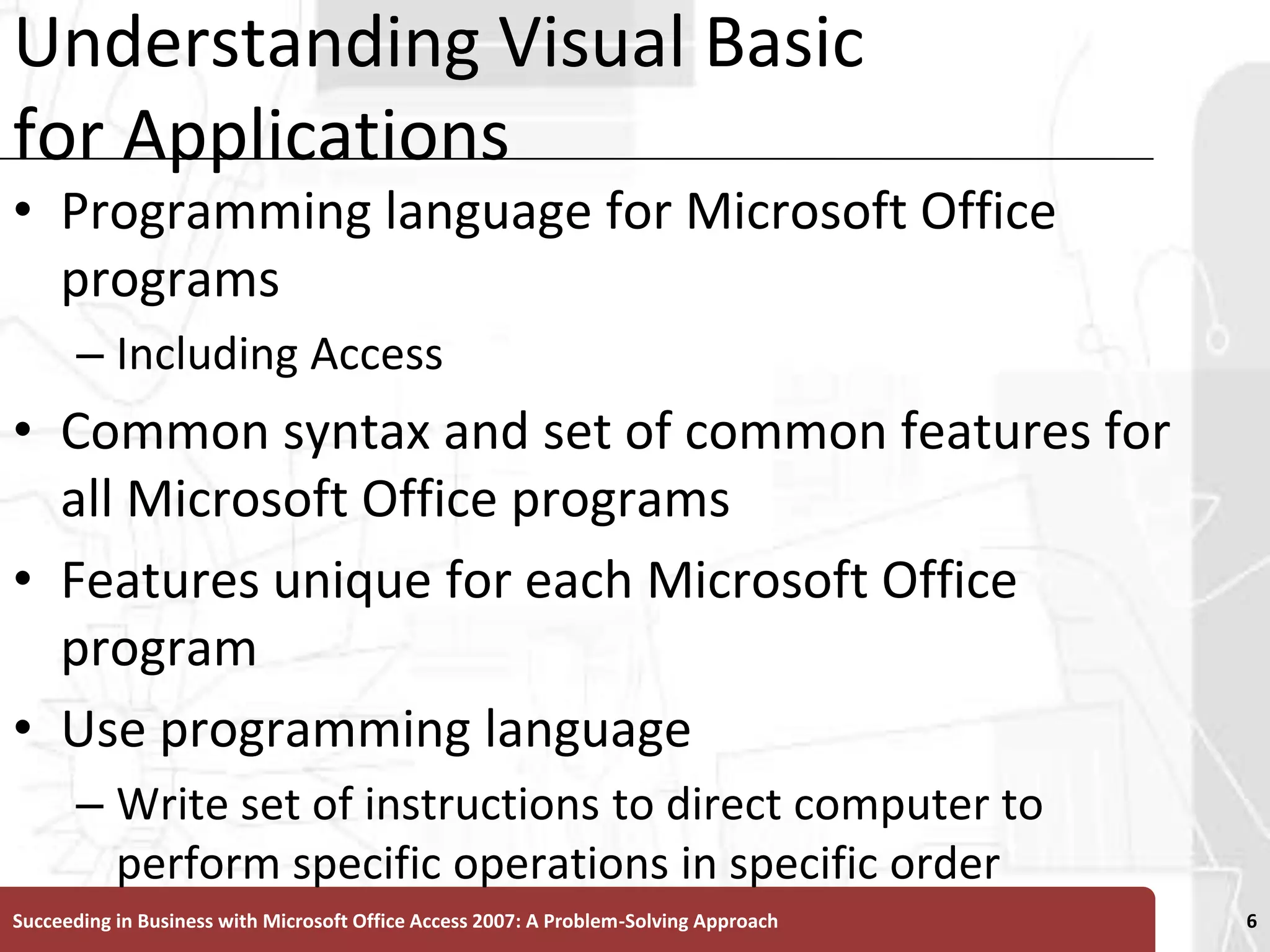 Understanding Visual Basic for Applications

• Programming language for Microsoft Office programs
 – Including Access
• Common syntax and set of common features for all Microsoft Office programs
• Features unique for each Microsoft Office program
• Use programming language
 – Write set of instructions to direct computer to perform specific operations in specific order

Succeeding in Business with Microsoft Office Access 2007: A Problem-Solving Approach

6